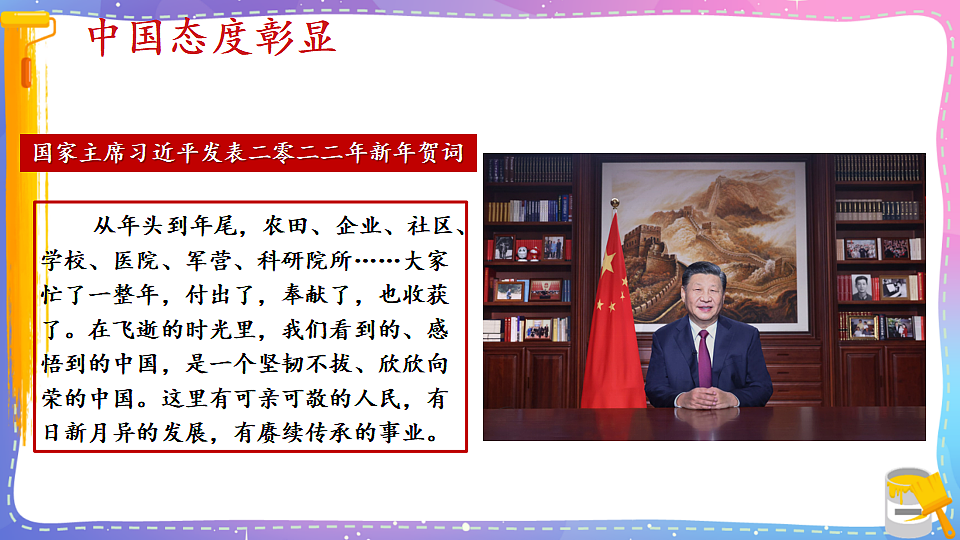 中国态度彰显

国家主席习近平发表二零二二年新年贺词

从年头到年尾，农田、企业、社区、学校、医院、军营、科研院所……大家忙了一整年，付出了，奉献了，也收获了。在飞逝的时光里，我们看到的、感悟到的中国，是一个坚韧不拔、欣欣向荣的中国。这里有可亲可敬的人民，有日新月异的发展，有赓续传承的事业。